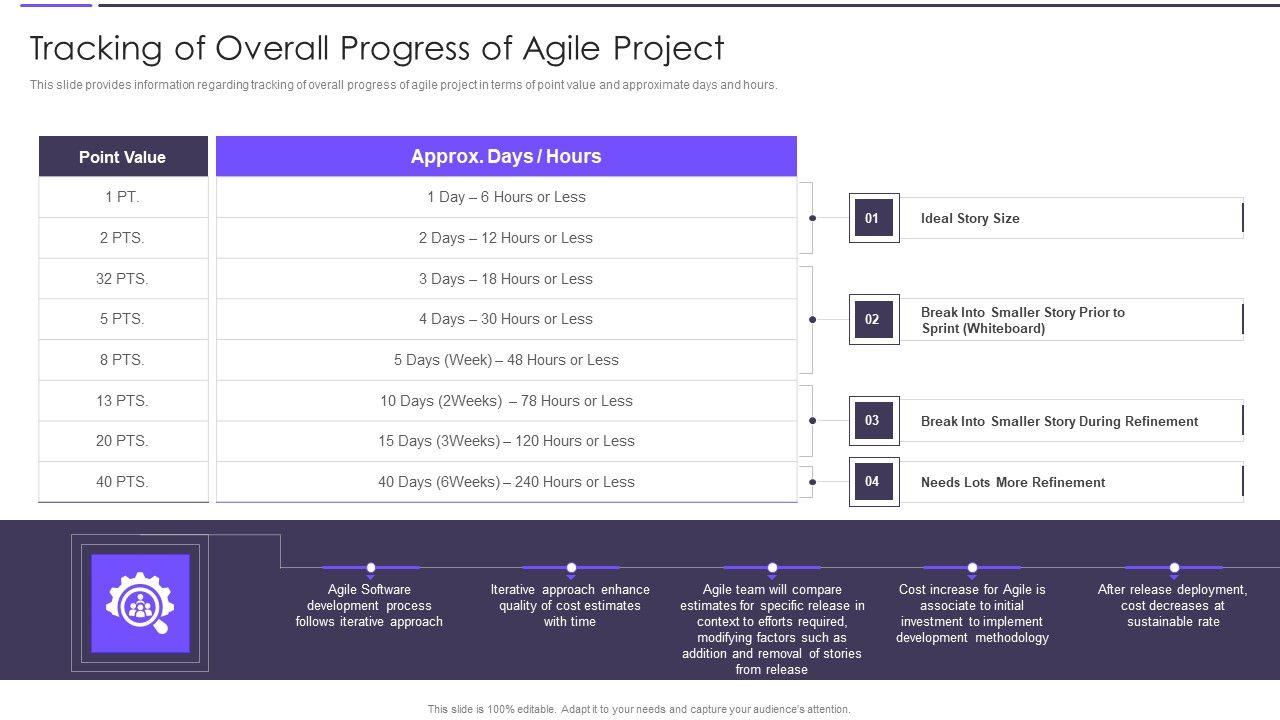 Tracking of Overall Progress of Agile Project

This slide provides information regarding tracking of overall progress of agile project in terms of point value and approximate days and hours.

| Point Value | Approx. Days / Hours |
|---|---|
| 1 PT. | 1 Day – 6 Hours or Less |
| 2 PTS. | 2 Days – 12 Hours or Less |
| 32 PTS. | 3 Days – 18 Hours or Less |
| 5 PTS. | 4 Days – 30 Hours or Less |
| 8 PTS. | 5 Days (Week) – 48 Hours or Less |
| 13 PTS. | 10 Days (2Weeks) – 78 Hours or Less |
| 20 PTS. | 15 Days (3Weeks) – 120 Hours or Less |
| 40 PTS. | 40 Days (6Weeks) – 240 Hours or Less |

01 Ideal Story Size

02 Break Into Smaller Story Prior to Sprint (Whiteboard)

03 Break Into Smaller Story During Refinement

04 Needs Lots More Refinement

Agile Software development process follows iterative approach

Iterative approach enhance quality of cost estimates with time

Agile team will compare estimates for specific release in context to efforts required, modifying factors such as addition and removal of stories from release

Cost increase for Agile is associate to initial investment to implement development methodology

After release deployment, cost decreases at sustainable rate

This slide is 100% editable. Adapt it to your needs and capture your audience's attention.